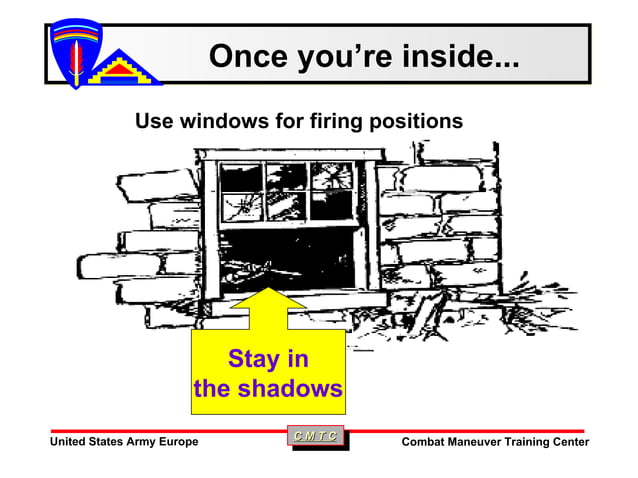 Once you're inside...

Use windows for firing positions

Stay in the shadows

United States Army Europe

C M T C

Combat Maneuver Training Center